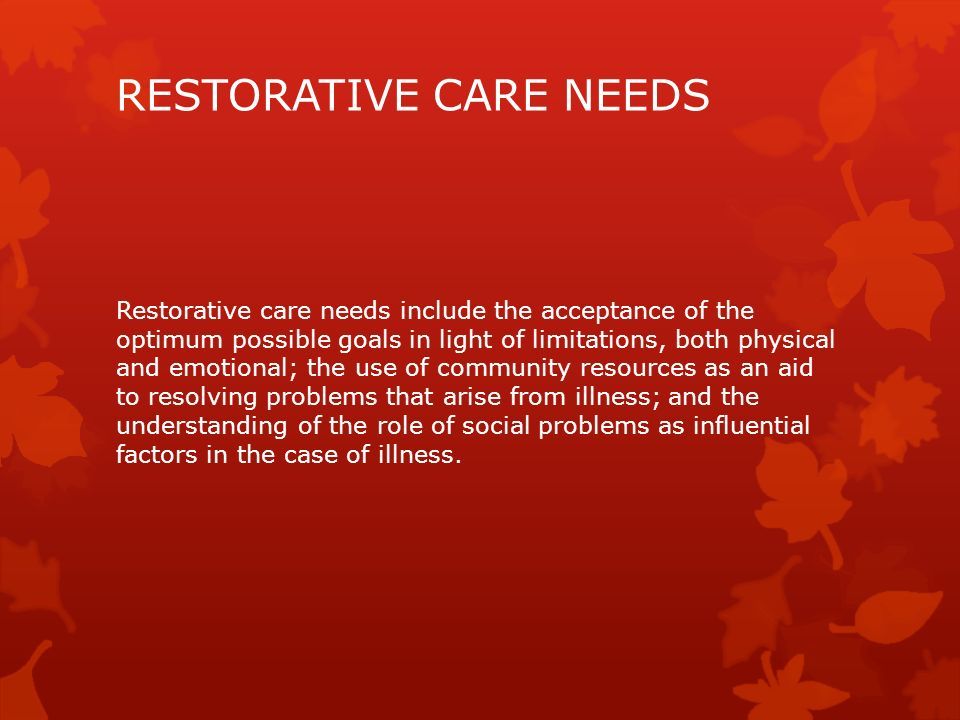 RESTORATIVE CARE NEEDS

Restorative care needs include the acceptance of the optimum possible goals in light of limitations, both physical and emotional; the use of community resources as an aid to resolving problems that arise from illness; and the understanding of the role of social problems as influential factors in the case of illness.